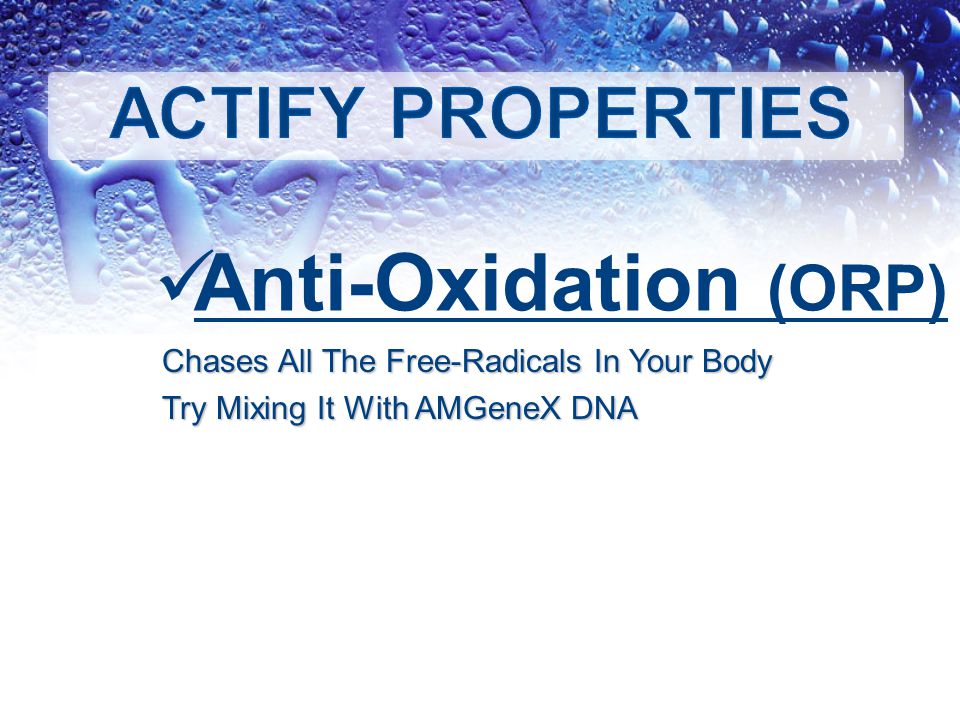 ACTIFY PROPERTIES

✓Anti-Oxidation (ORP)

Chases All The Free-Radicals In Your Body

Try Mixing It With AMGeneX DNA